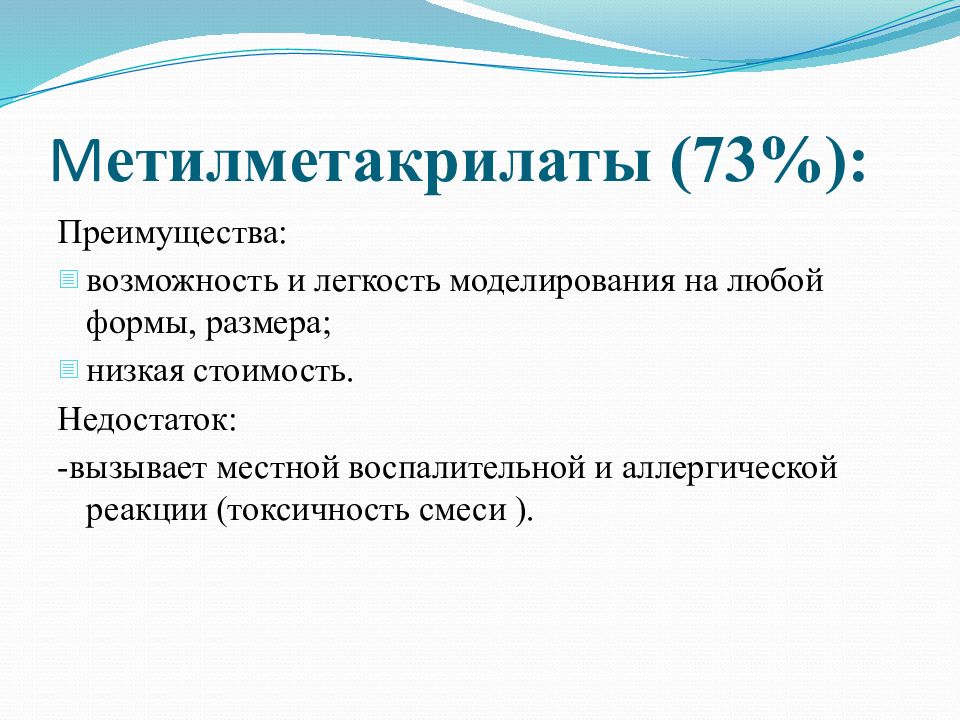 Метилметакрилаты (73%):

Преимущества:

возможность и легкость моделирования на любой формы, размера;

низкая стоимость.

Недостаток:

-вызывает местной воспалительной и аллергической реакции (токсичность смеси ).